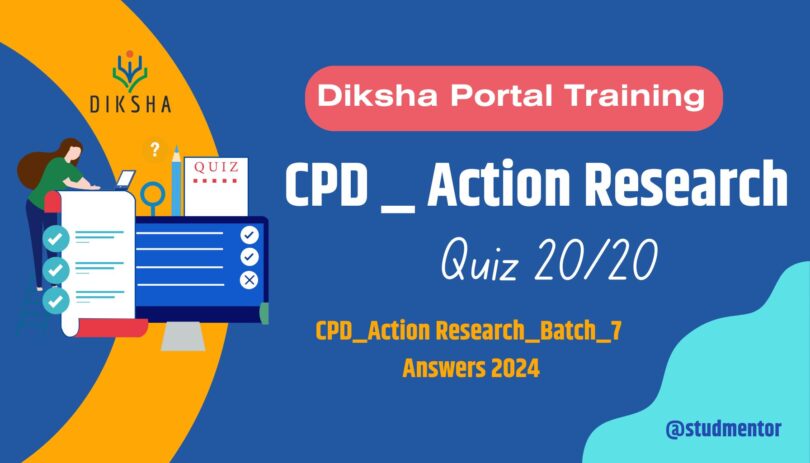 DIKSHA

?

QUIZ

Diksha Portal Training

CPD _ Action Research

Quiz 20/20

CPD_Action Research_Batch_7
Answers 2024

@studmentor